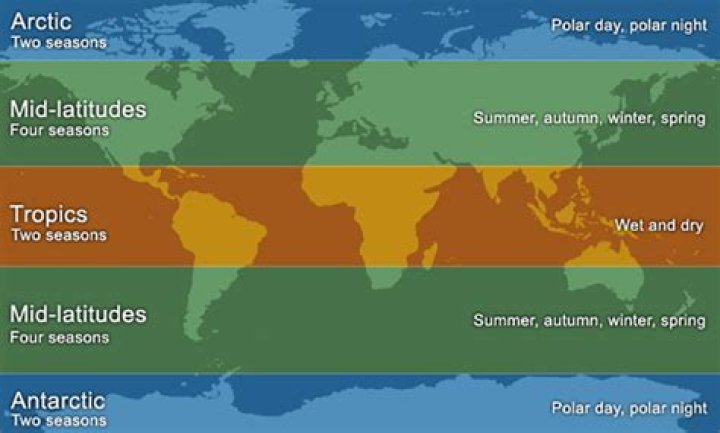 Arctic
Two seasons

Polar day, polar night

Mid-latitudes
Four seasons

Summer, autumn, winter, spring

Tropics
Two seasons

Wet and dry

Mid-latitudes
Four seasons

Summer, autumn, winter, spring

Antarctic
Two seasons

Polar day, polar night